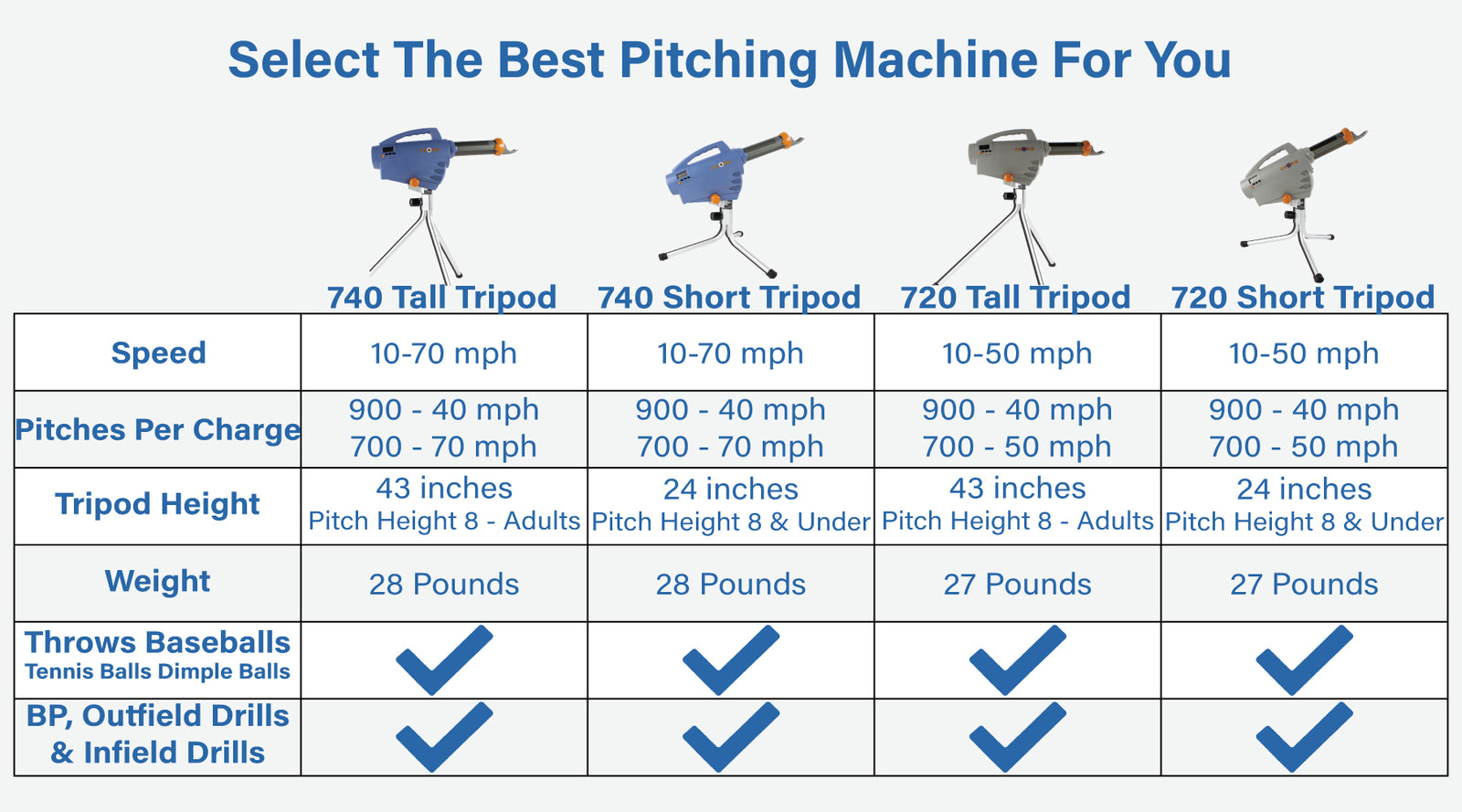 Select The Best Pitching Machine For You

| | 740 Tall Tripod | 740 Short Tripod | 720 Tall Tripod | 720 Short Tripod |
|---|---|---|---|---|
| Speed | 10-70 mph | 10-70 mph | 10-50 mph | 10-50 mph |
| Pitches Per Charge | 900 - 40 mph 700 - 70 mph | 900 - 40 mph 700 - 70 mph | 900 - 40 mph 700 - 50 mph | 900 - 40 mph 700 - 50 mph |
| Tripod Height | 43 inches Pitch Height 8 - Adults | 24 inches Pitch Height 8 & Under | 43 inches Pitch Height 8 - Adults | 24 inches Pitch Height 8 & Under |
| Weight | 28 Pounds | 28 Pounds | 27 Pounds | 27 Pounds |
| Throws Baseballs Tennis Balls Dimple Balls | ✓ | ✓ | ✓ | ✓ |
| BP, Outfield Drills & Infield Drills | ✓ | ✓ | ✓ | ✓ |